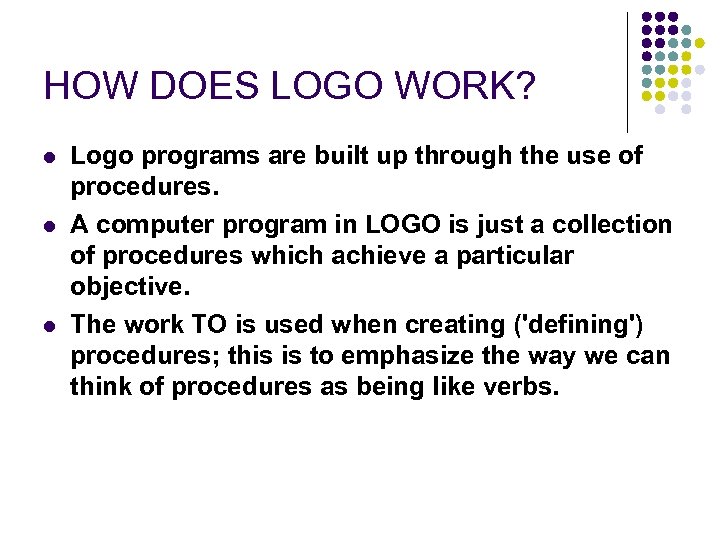 HOW DOES LOGO WORK?

- Logo programs are built up through the use of procedures.
- A computer program in LOGO is just a collection of procedures which achieve a particular objective.
- The work TO is used when creating ('defining') procedures; this is to emphasize the way we can think of procedures as being like verbs.